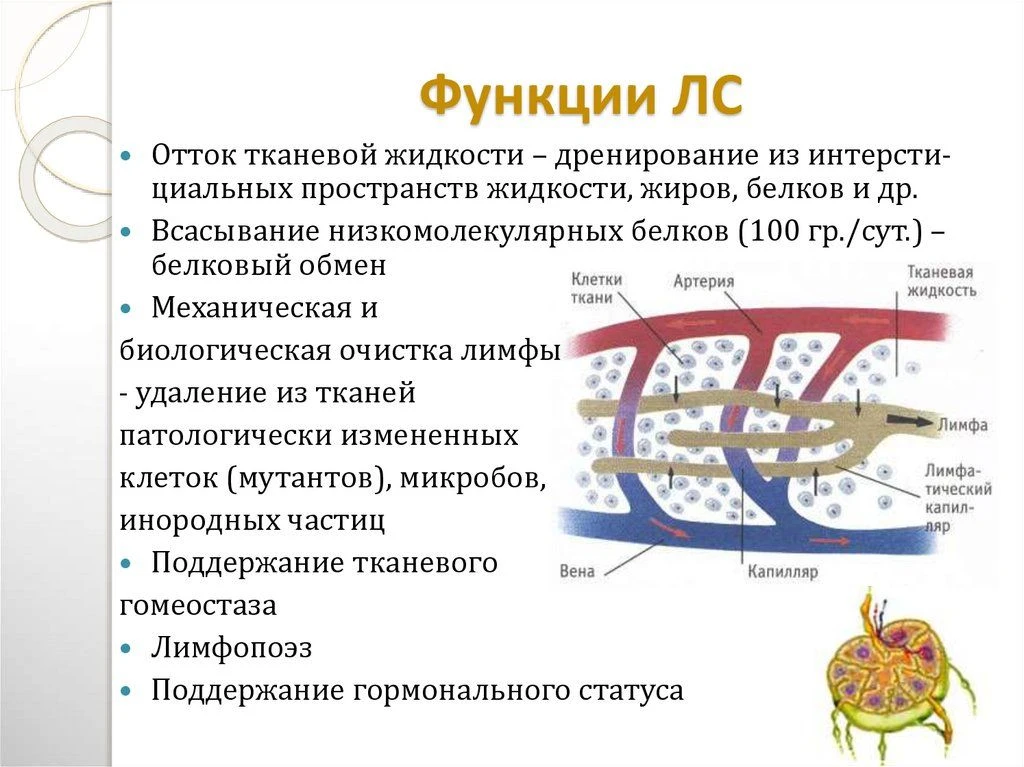 Функции ЛС

- Отток тканевой жидкости – дренирование из интерстициальных пространств жидкости, жиров, белков и др.
- Всасывание низкомолекулярных белков (100 гр./сут.) – белковый обмен
- Механическая и биологическая очистка лимфы - удаление из тканей патологически измененных клеток (мутантов), микробов, инородных частиц
- Поддержание тканевого гомеостаза
- Лимфопоэз
- Поддержание гормонального статуса

Клетки ткани
Артерия
Тканевая жидкость
Лимфа
Лимфатический капилляр
Вена
Капилляр